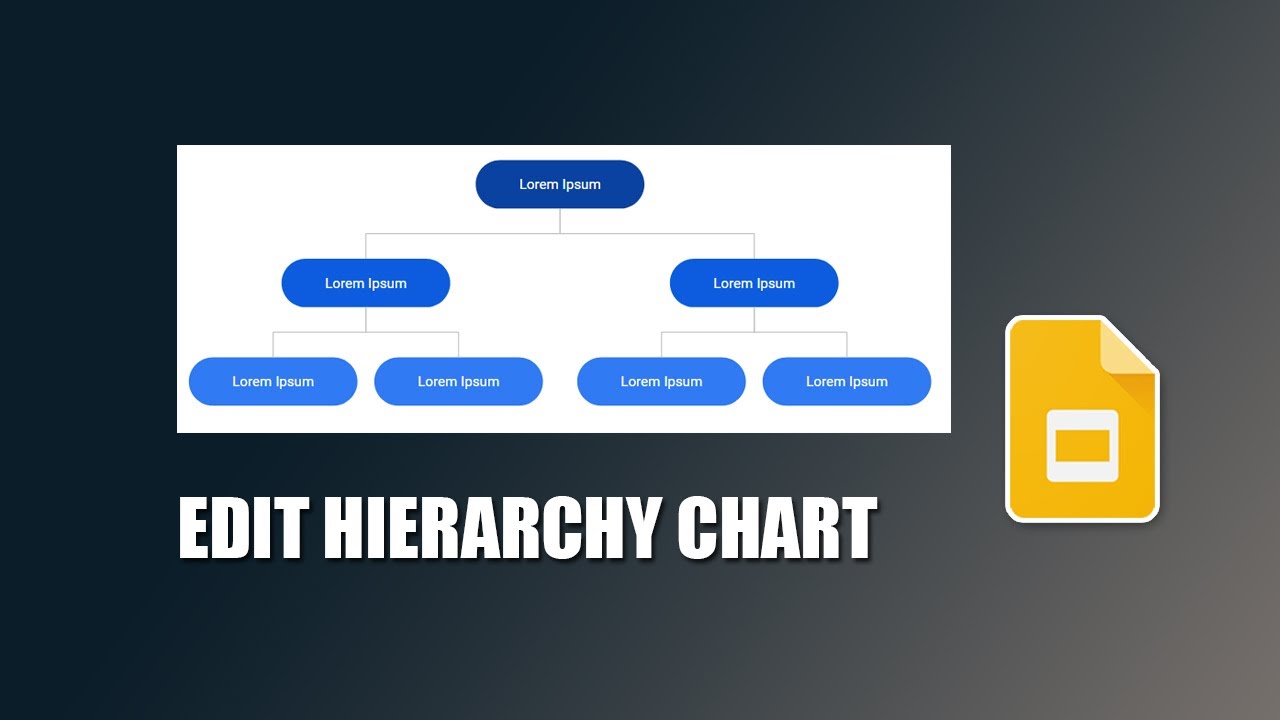 Lorem Ipsum

Lorem Ipsum

Lorem Ipsum

Lorem Ipsum

Lorem Ipsum

Lorem Ipsum

Lorem Ipsum

EDIT HIERARCHY CHART